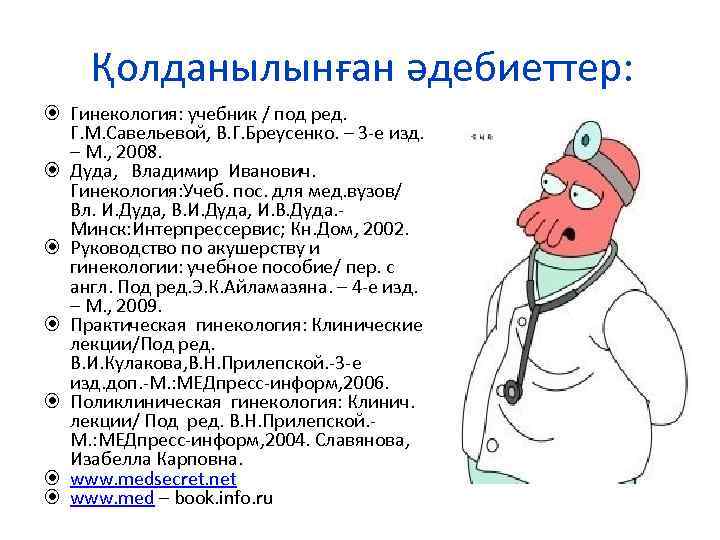 Қолданылынған әдебиеттер:

Гинекология: учебник / под ред. Г.М.Савельевой, В.Г.Бреусенко. – 3-е изд. – М., 2008.

Дуда, Владимир Иванович. Гинекология:Учеб. пос. для мед.вузов/ Вл. И.Дуда, В.И.Дуда, И.В.Дуда.- Минск:Интерпрессервис; Кн.Дом, 2002.

Руководство по акушерству и гинекологии: учебное пособие/ пер. с англ. Под ред.Э.К.Айламазяна. – 4-е изд. – М., 2009.

Практическая гинекология: Клинические лекции/Под ред. В.И.Кулакова,В.Н.Прилепской.-3-е изд.доп.-М.:МЕДпресс-информ,2006.

Поликлиническая гинекология: Клинич. лекции/ Под ред. В.Н.Прилепской.- М.:МЕДпресс-информ,2004. Славянова, Изабелла Карповна.

www.medsecret.net

www.med – book.info.ru